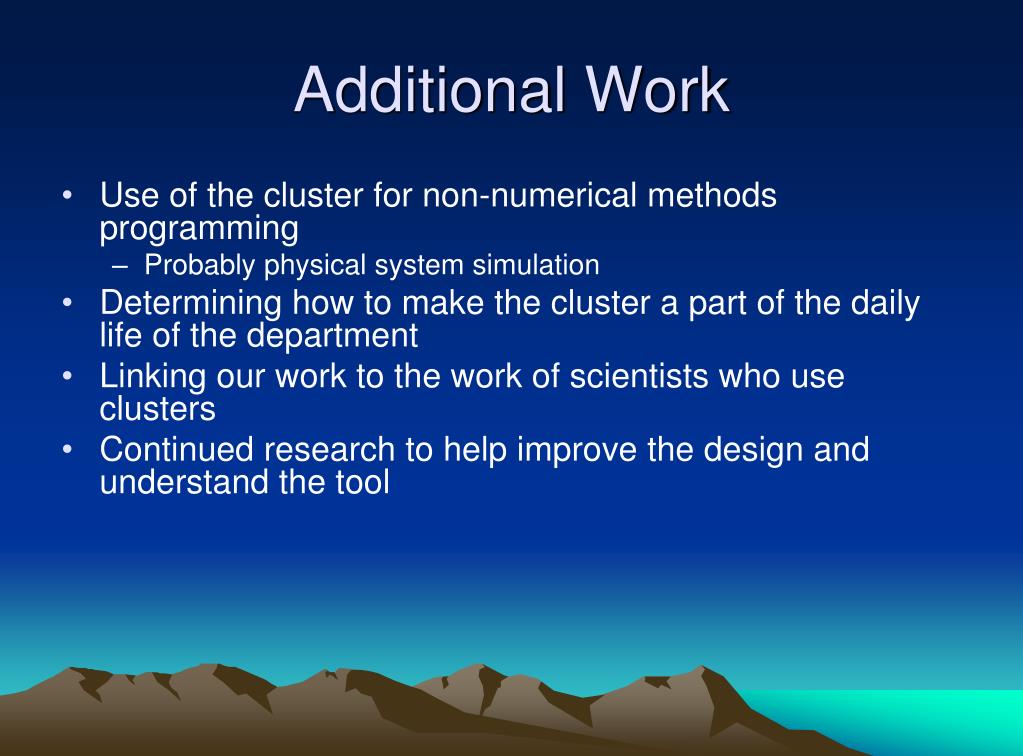 Additional Work

• Use of the cluster for non-numerical methods programming
– Probably physical system simulation
• Determining how to make the cluster a part of the daily life of the department
• Linking our work to the work of scientists who use clusters
• Continued research to help improve the design and understand the tool